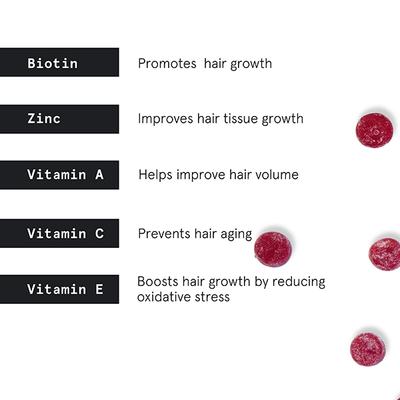 Biotin
Promotes  hair growth

Zinc
Improves hair tissue growth

Vitamin A
Helps improve hair volume

Vitamin C
Prevents hair aging

Vitamin E
Boosts hair growth by reducing oxidative stress